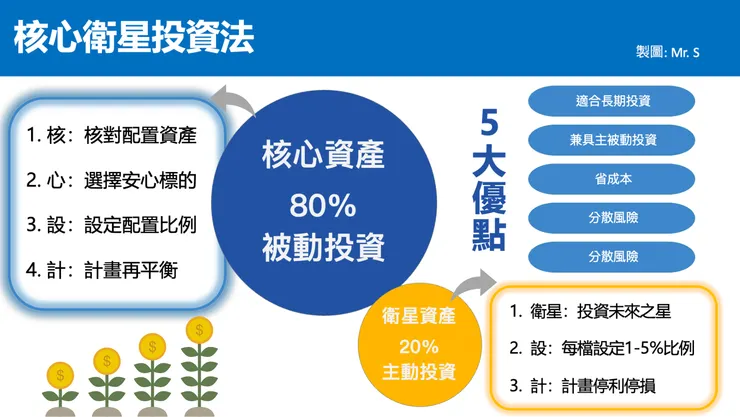 核心衛星投資法

製圖: Mr. S

1. 核：核對配置資產

2. 心：選擇安心標的

3. 設：設定配置比例

4. 計：計畫再平衡

核心資產

80%

被動投資

5大優點

適合長期投資

兼具主被動投資

省成本

分散風險

分散風險

衛星資產

20%

主動投資

1. 衛星：投資未來之星

2. 設：每檔設定1-5%比例

3. 計：計畫停利停損

$ $ $ $